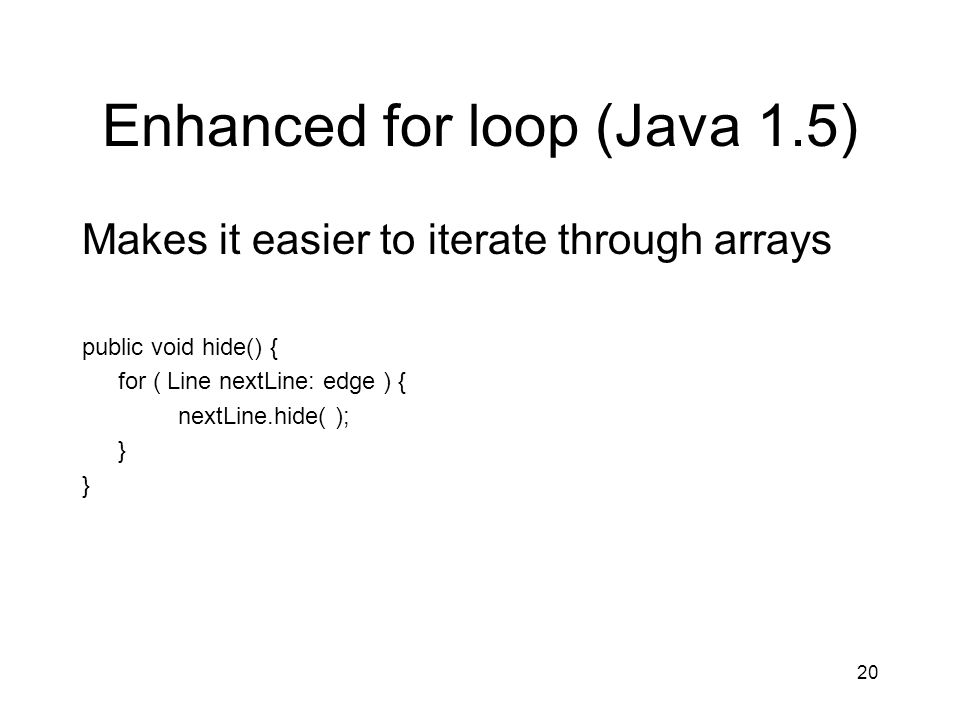 Enhanced for loop (Java 1.5)

Makes it easier to iterate through arrays

public void hide() {
    for ( Line nextLine: edge ) {
        nextLine.hide( );
    }
}

20